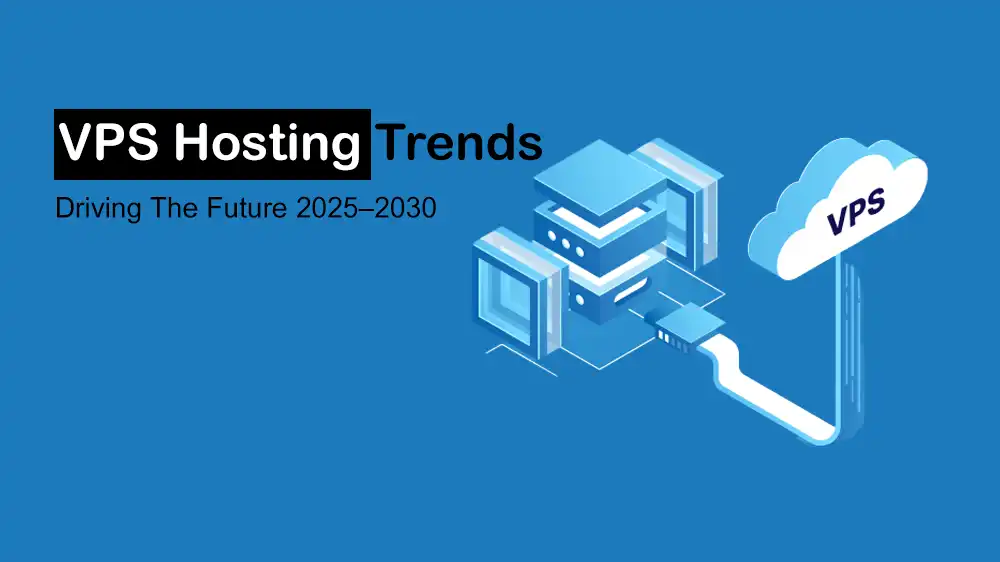 VPS Hosting Trends

Driving The Future 2025–2030

VPS